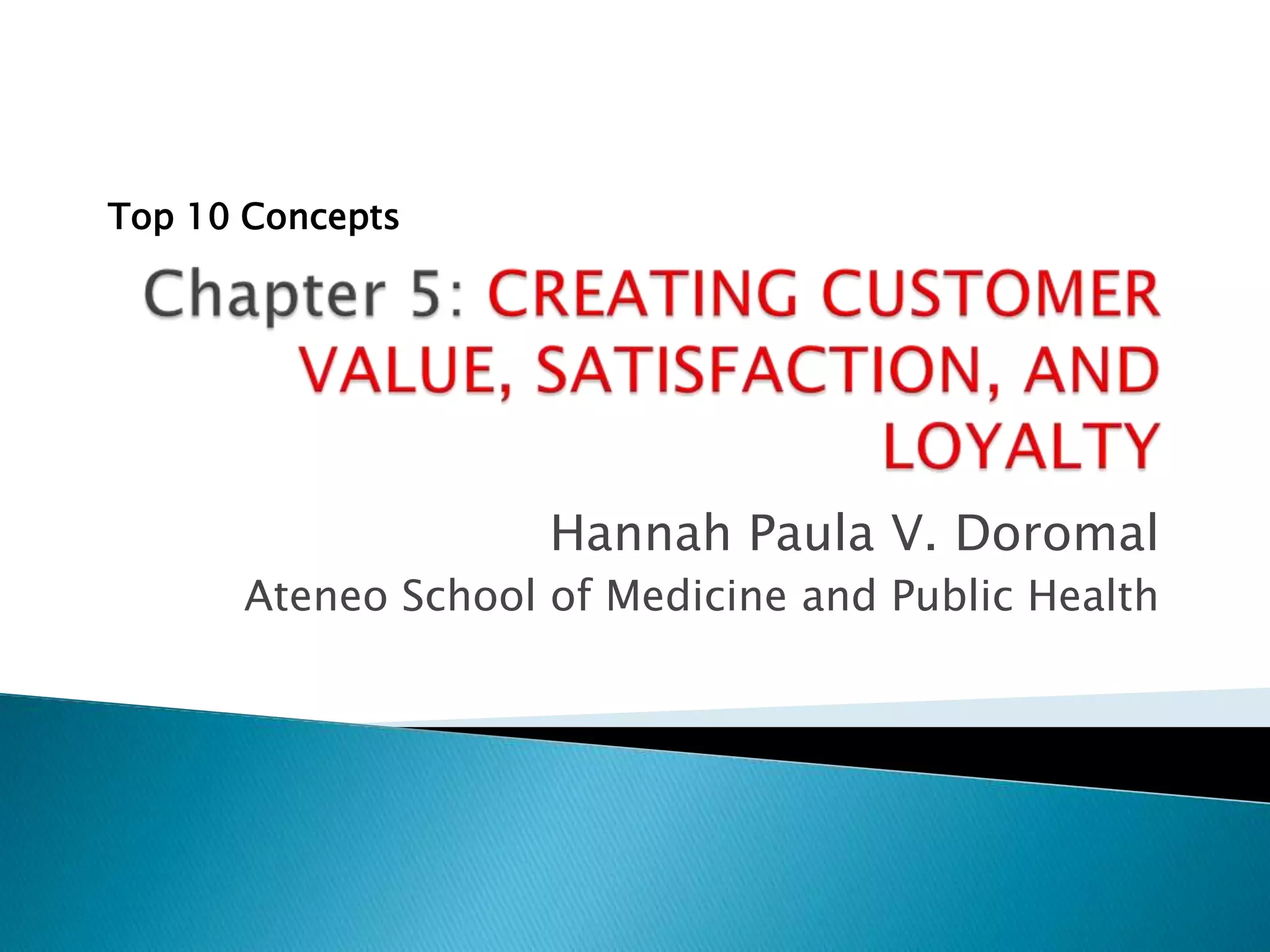 Top 10 Concepts

Chapter 5: CREATING CUSTOMER VALUE, SATISFACTION, AND LOYALTY

Hannah Paula V. Doromal
Ateneo School of Medicine and Public Health